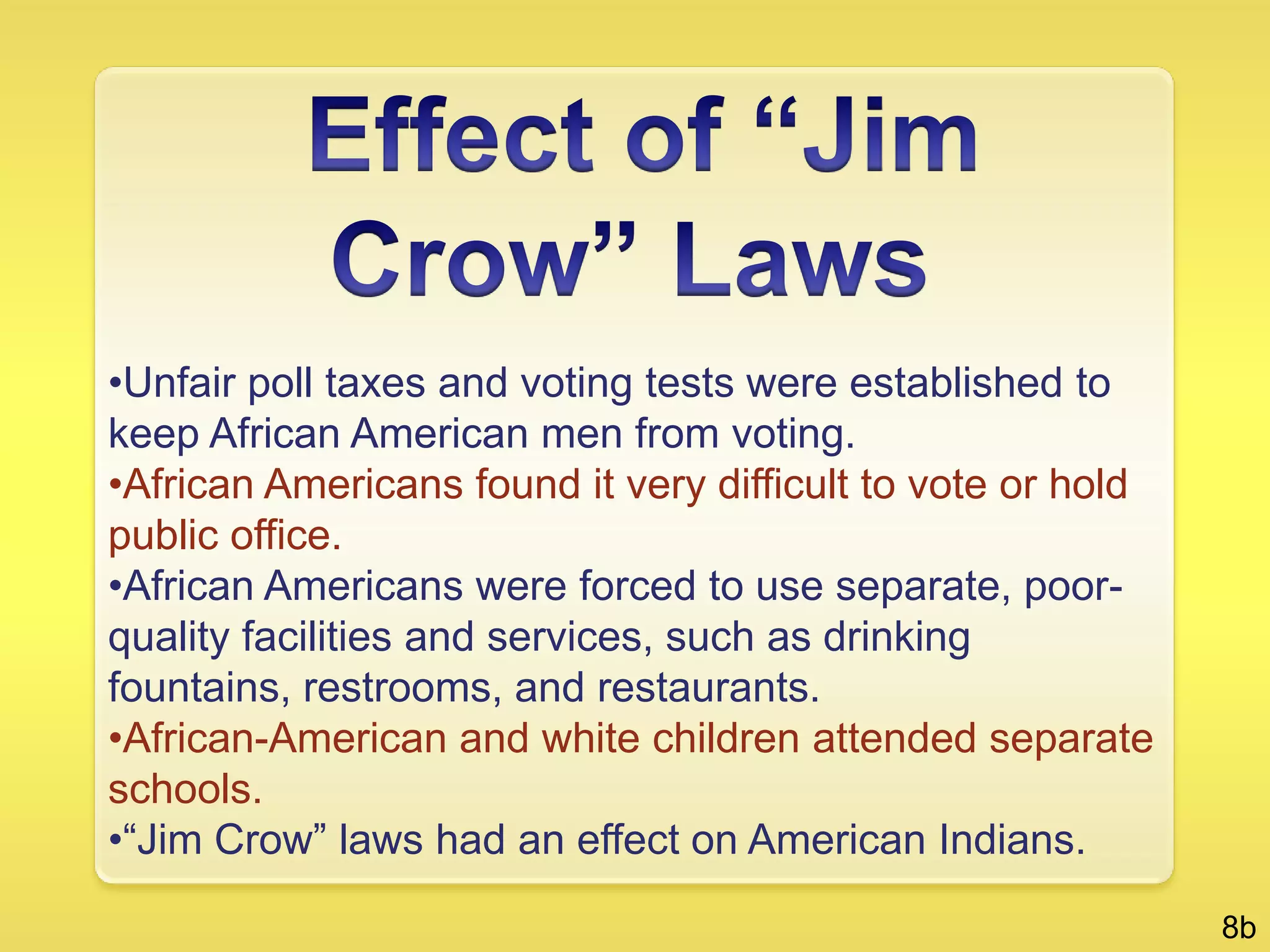 Effect of “Jim Crow” Laws

•Unfair poll taxes and voting tests were established to keep African American men from voting.
•African Americans found it very difficult to vote or hold public office.
•African Americans were forced to use separate, poor-quality facilities and services, such as drinking fountains, restrooms, and restaurants.
•African-American and white children attended separate schools.
•“Jim Crow” laws had an effect on American Indians.

8b